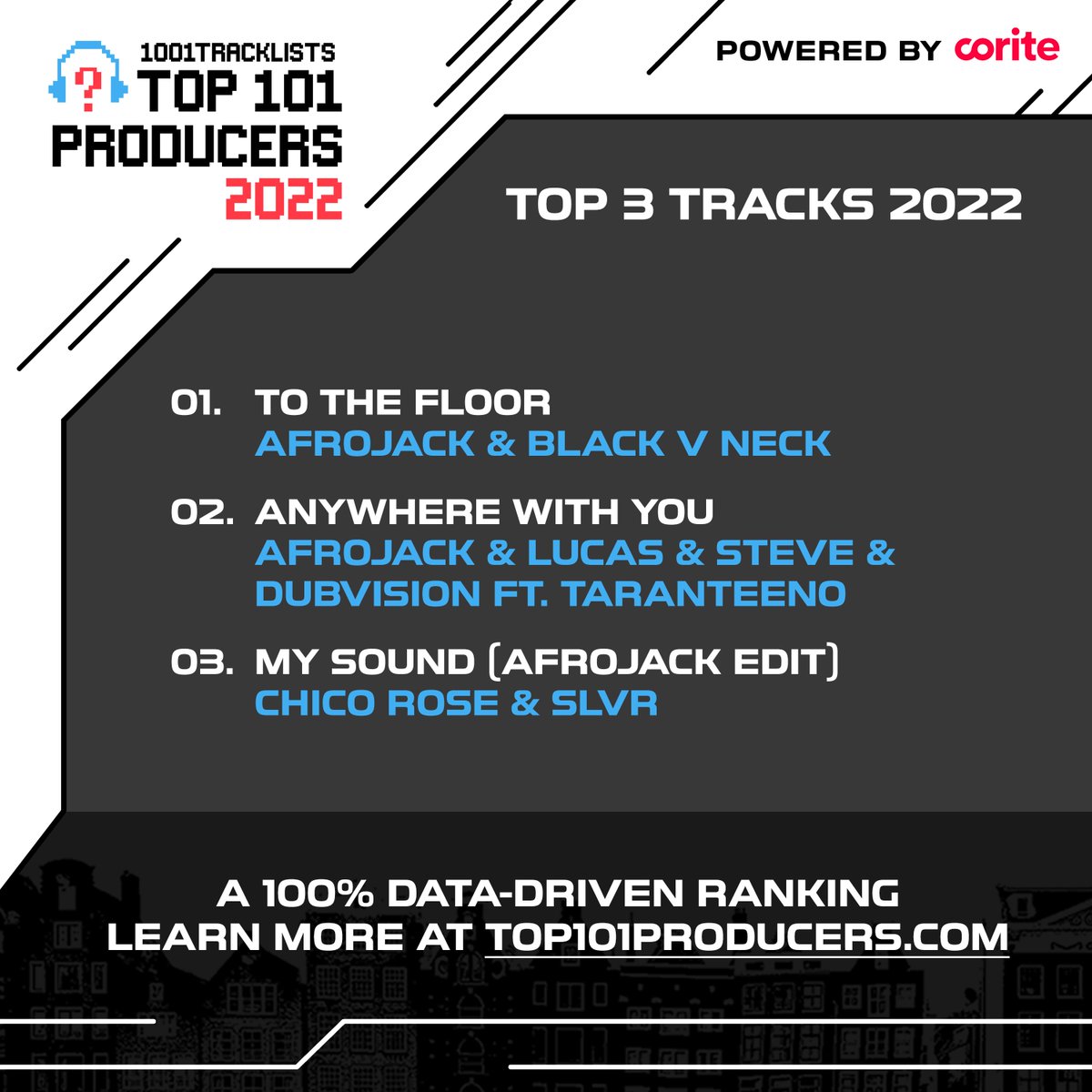 1001TRACKLISTS
TOP 101
PRODUCERS
2022

POWERED BY corite

TOP 3 TRACKS 2022

01. TO THE FLOOR
AFROJACK & BLACK V NECK

02. ANYWHERE WITH YOU
AFROJACK & LUCAS & STEVE & DUBVISION FT. TARANTEENO

03. MY SOUND (AFROJACK EDIT)
CHICO ROSE & SLVR

A 100% DATA-DRIVEN RANKING
LEARN MORE AT TOP101PRODUCERS.COM